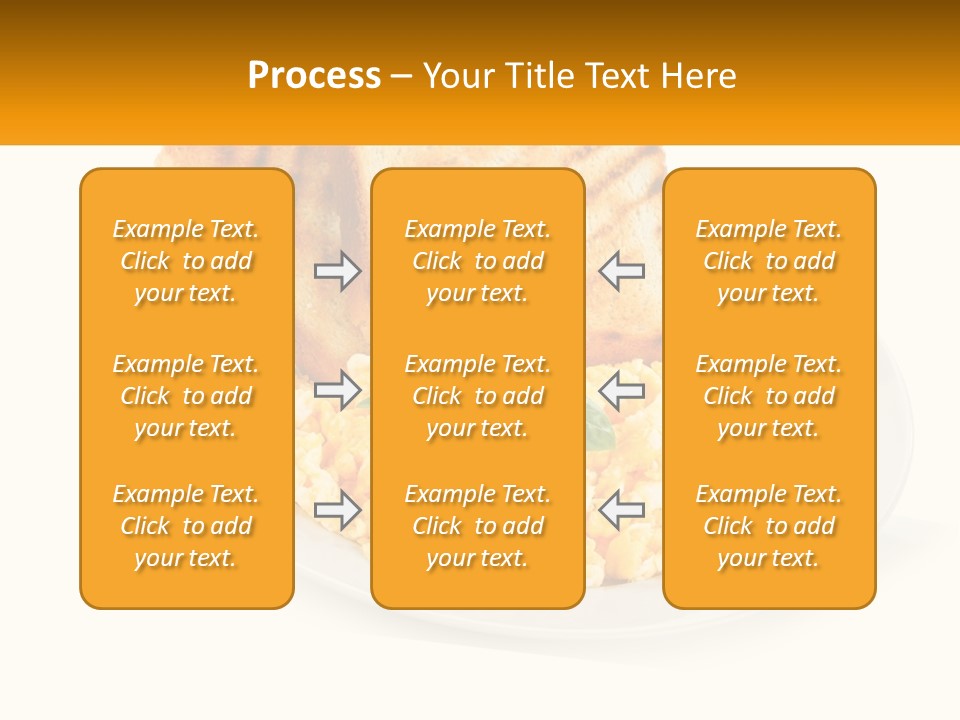 Process – Your Title Text Here

Example Text. Click to add your text.

Example Text. Click to add your text.

Example Text. Click to add your text.

Example Text. Click to add your text.

Example Text. Click to add your text.

Example Text. Click to add your text.

Example Text. Click to add your text.

Example Text. Click to add your text.

Example Text. Click to add your text.